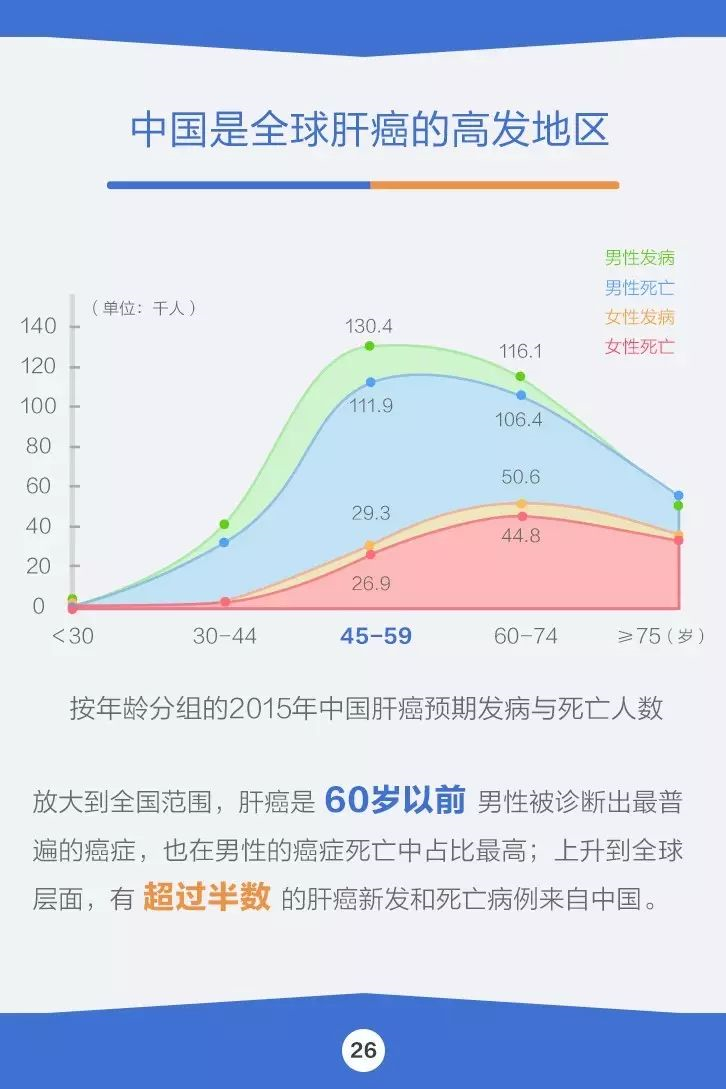 中国是全球肝癌的高发地区

男性发病
男性死亡
女性发病
女性死亡

（单位：千人）

140
120
100
80
60
40
20
0

130.4
116.1
111.9
106.4
50.6
29.3
44.8
26.9

<30
30-44
45-59
60-74
≥75（岁）

按年龄分组的2015年中国肝癌预期发病与死亡人数

放大到全国范围，肝癌是 60岁以前 男性被诊断出最普遍的癌症，也在男性的癌症死亡中占比最高；上升到全球层面，有 超过半数 的肝癌新发和死亡病例来自中国。

26